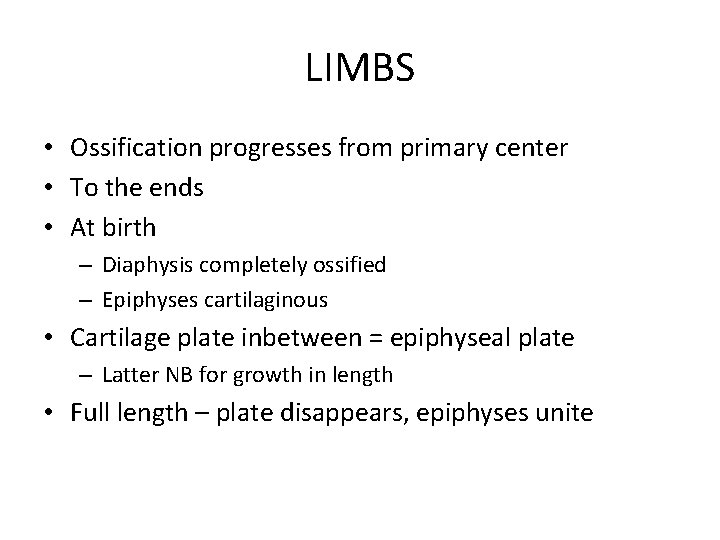 LIMBS

• Ossification progresses from primary center
• To the ends
• At birth
– Diaphysis completely ossified
– Epiphyses cartilaginous
• Cartilage plate inbetween = epiphyseal plate
– Latter NB for growth in length
• Full length – plate disappears, epiphyses unite